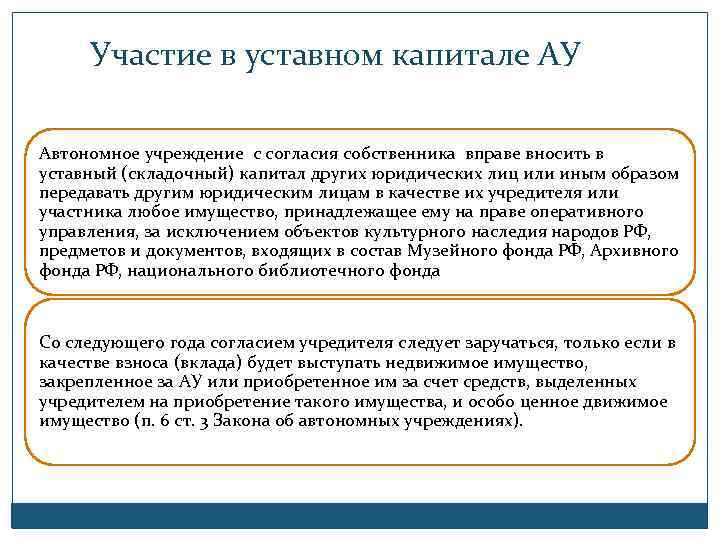 Участие в уставном капитале АУ

Автономное учреждение с согласия собственника вправе вносить в уставный (складочный) капитал других юридических лиц или иным образом передавать другим юридическим лицам в качестве их учредителя или участника любое имущество, принадлежащее ему на праве оперативного управления, за исключением объектов культурного наследия народов РФ, предметов и документов, входящих в состав Музейного фонда РФ, Архивного фонда РФ, национального библиотечного фонда

Со следующего года согласием учредителя следует заручаться, только если в качестве взноса (вклада) будет выступать недвижимое имущество, закрепленное за АУ или приобретенное им за счет средств, выделенных учредителем на приобретение такого имущества, и особо ценное движимое имущество (п. 6 ст. 3 Закона об автономных учреждениях).